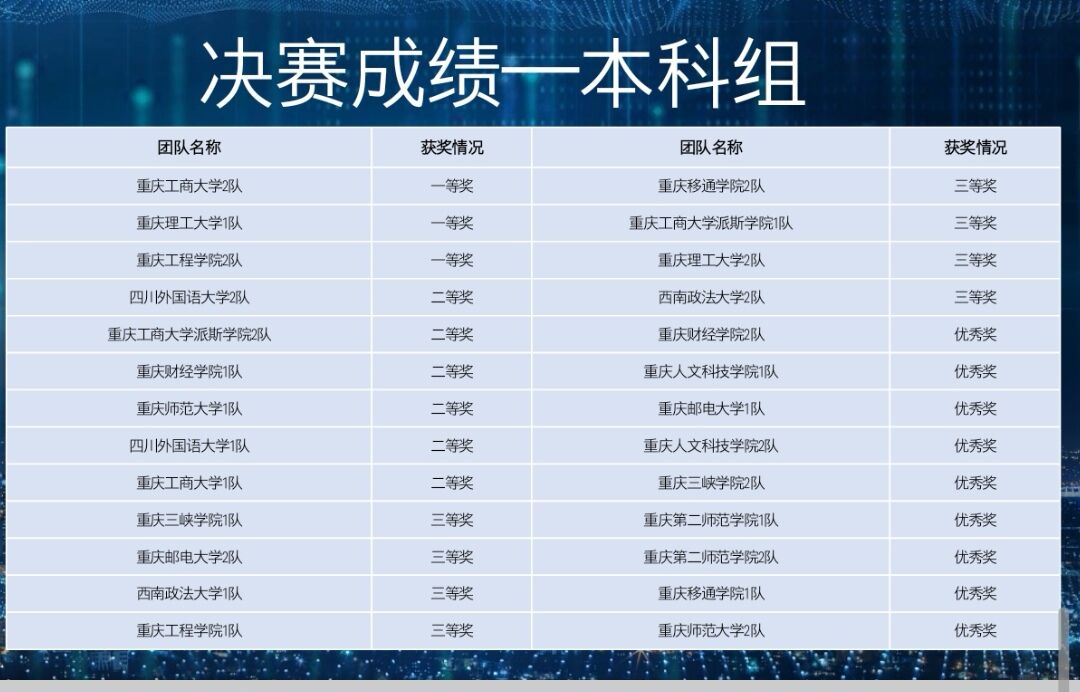 决赛成绩—本科组

| 团队名称 | 获奖情况 | 团队名称 | 获奖情况 |
|---|---|---|---|
| 重庆工商大学2队 | 一等奖 | 重庆移通学院2队 | 三等奖 |
| 重庆理工大学1队 | 一等奖 | 重庆工商大学派斯学院1队 | 三等奖 |
| 重庆工程学院2队 | 一等奖 | 重庆理工大学2队 | 三等奖 |
| 四川外国语大学2队 | 二等奖 | 西南政法大学2队 | 三等奖 |
| 重庆工商大学派斯学院2队 | 二等奖 | 重庆财经学院2队 | 优秀奖 |
| 重庆财经学院1队 | 二等奖 | 重庆人文科技学院1队 | 优秀奖 |
| 重庆师范大学1队 | 二等奖 | 重庆邮电大学1队 | 优秀奖 |
| 四川外国语大学1队 | 二等奖 | 重庆人文科技学院2队 | 优秀奖 |
| 重庆工商大学1队 | 二等奖 | 重庆三峡学院2队 | 优秀奖 |
| 重庆三峡学院1队 | 三等奖 | 重庆第二师范学院1队 | 优秀奖 |
| 重庆邮电大学2队 | 三等奖 | 重庆第二师范学院2队 | 优秀奖 |
| 西南政法大学1队 | 三等奖 | 重庆移通学院1队 | 优秀奖 |
| 重庆工程学院1队 | 三等奖 | 重庆师范大学2队 | 优秀奖 |